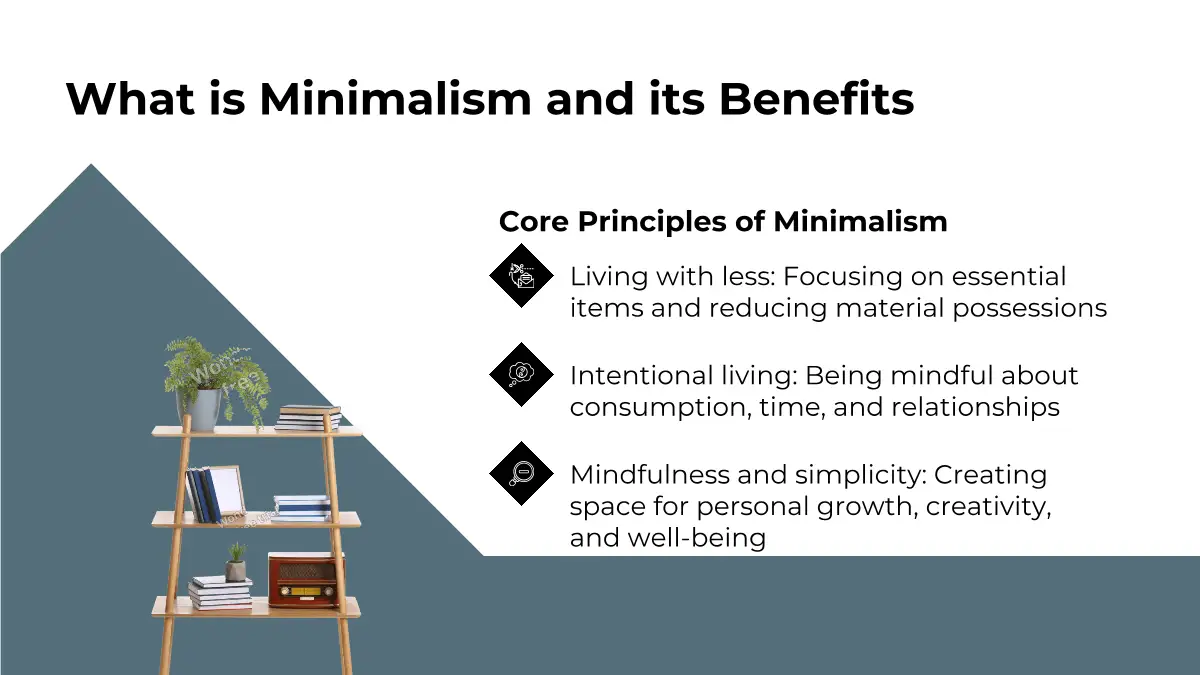 What is Minimalism and its Benefits

Core Principles of Minimalism

Living with less: Focusing on essential items and reducing material possessions

Intentional living: Being mindful about consumption, time, and relationships

Mindfulness and simplicity: Creating space for personal growth, creativity, and well-being